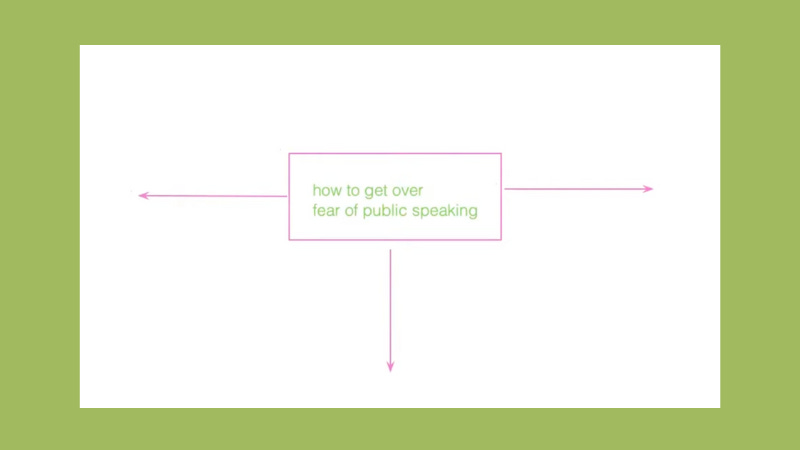 how to get over
fear of public speaking